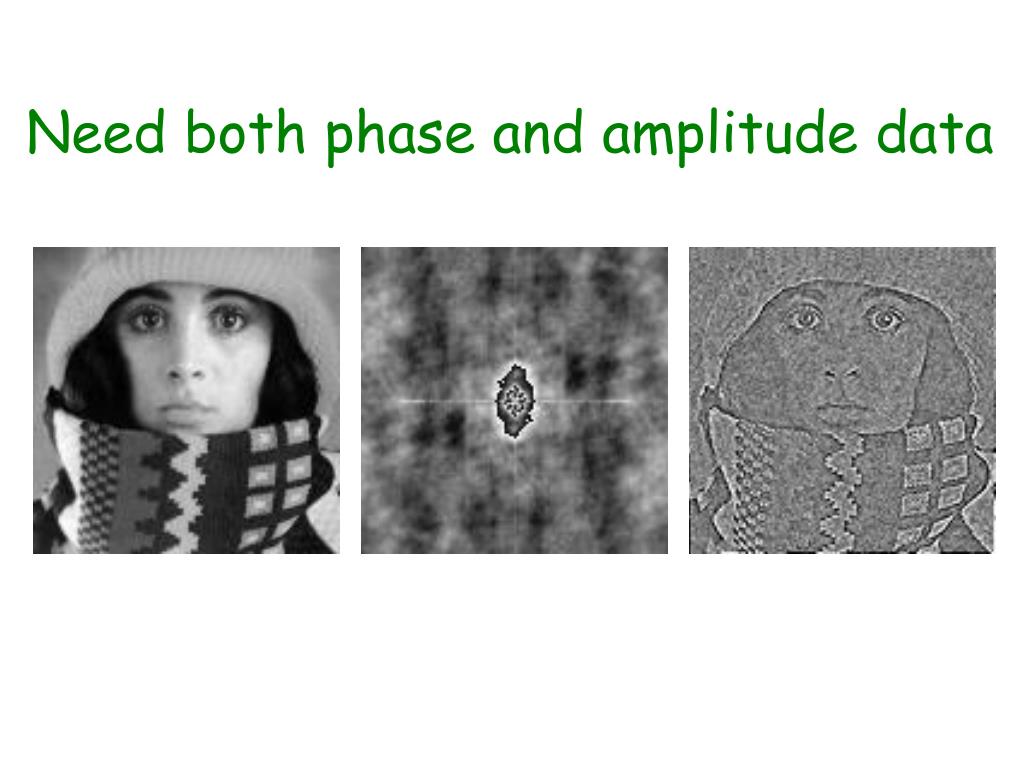 Need both phase and amplitude data